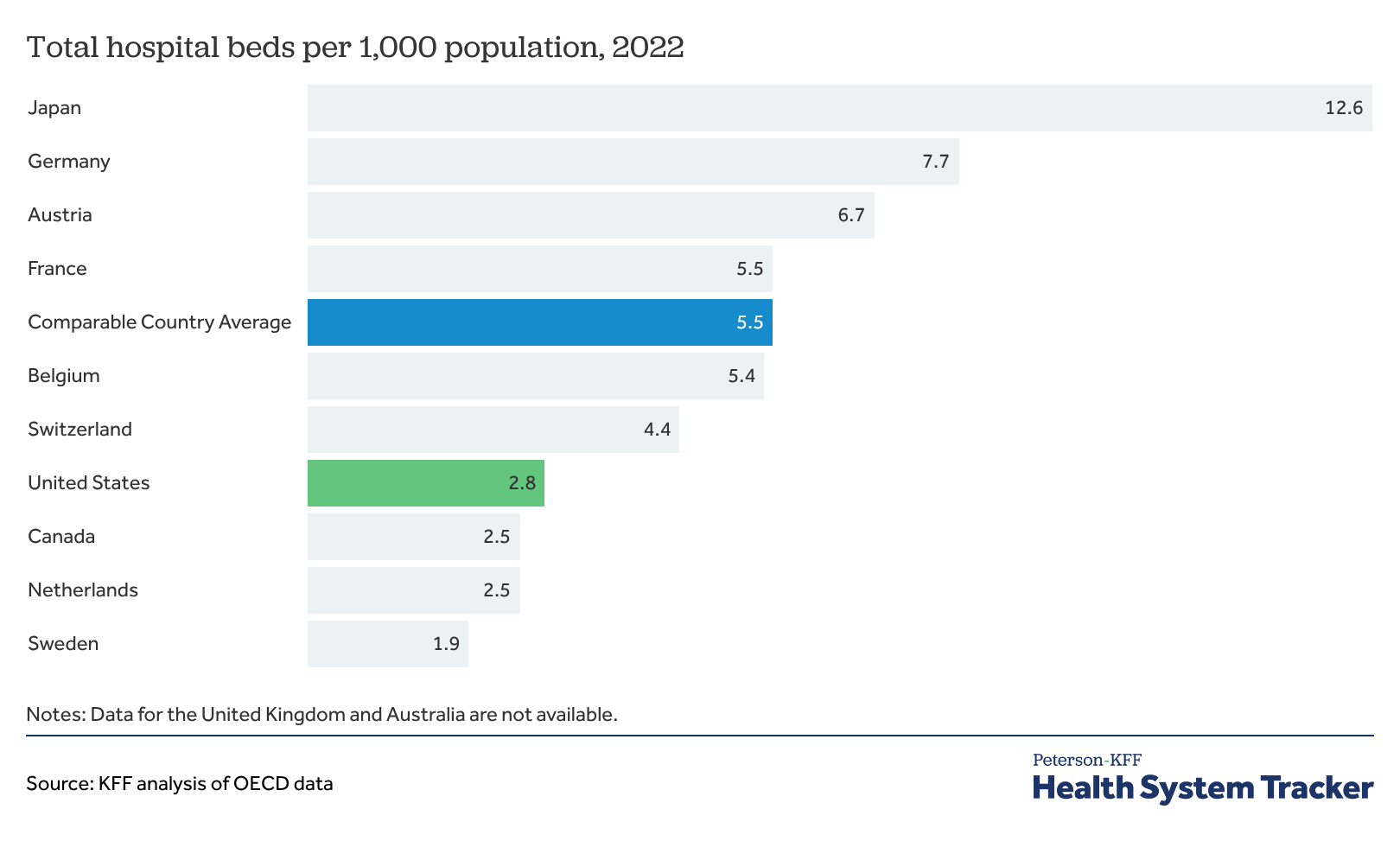 Total hospital beds per 1,000 population, 2022

Japan 12.6
Germany 7.7
Austria 6.7
France 5.5
Comparable Country Average 5.5
Belgium 5.4
Switzerland 4.4
United States 2.8
Canada 2.5
Netherlands 2.5
Sweden 1.9

Notes: Data for the United Kingdom and Australia are not available.

Source: KFF analysis of OECD data

Peterson-KFF
Health System Tracker